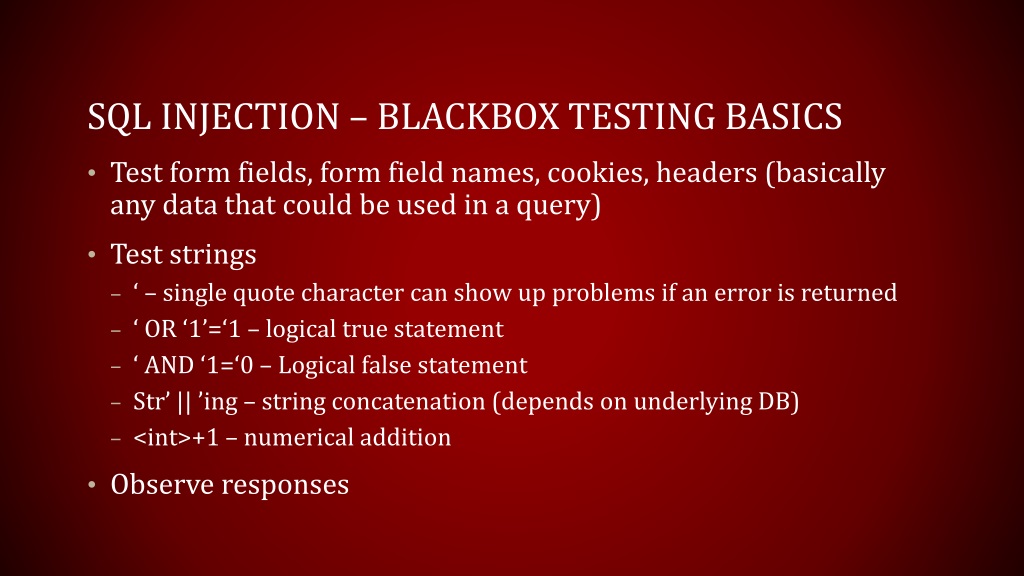 SQL INJECTION – BLACKBOX TESTING BASICS

• Test form fields, form field names, cookies, headers (basically any data that could be used in a query)

• Test strings
– ‘ – single quote character can show up problems if an error is returned
– ‘ OR ‘1’=‘1 – logical true statement
– ‘ AND ‘1=‘0 – Logical false statement
– Str’ || ’ing – string concatenation (depends on underlying DB)
– <int>+1 – numerical addition

• Observe responses